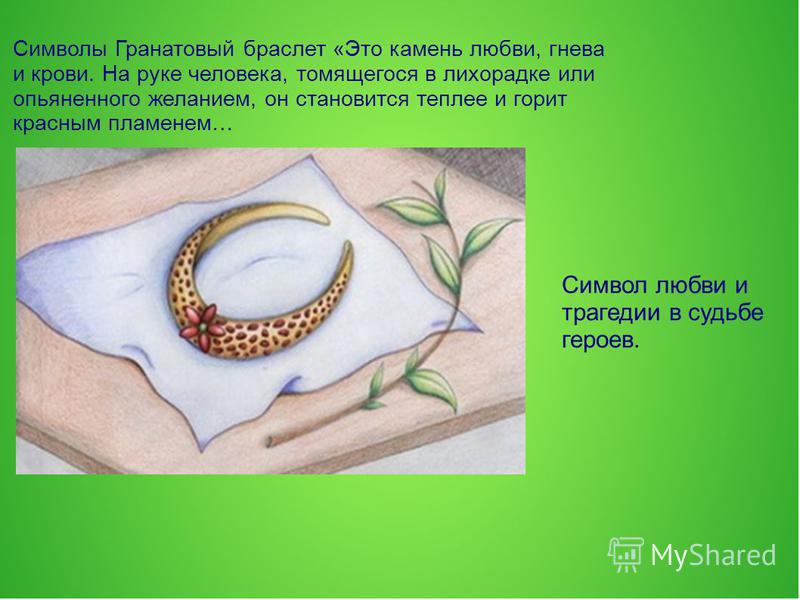 Символы Гранатовый браслет «Это камень любви, гнева и крови. На руке человека, томящегося в лихорадке или опьяненного желанием, он становится теплее и горит красным пламенем…

Символ любви и трагедии в судьбе героев.

MyShared